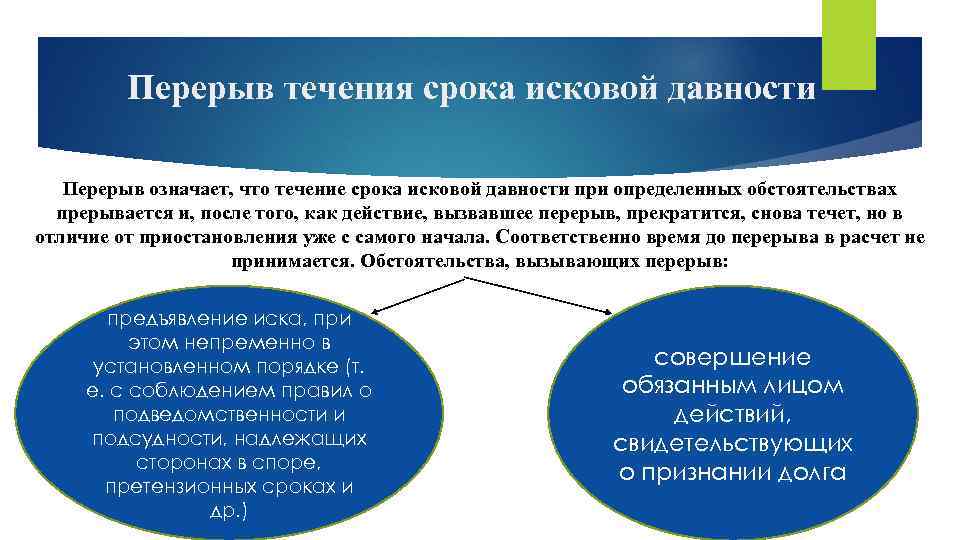 Перерыв течения срока исковой давности

Перерыв означает, что течение срока исковой давности при определенных обстоятельствах прерывается и, после того, как действие, вызвавшее перерыв, прекратится, снова течет, но в отличие от приостановления уже с самого начала. Соответственно время до перерыва в расчет не принимается. Обстоятельства, вызывающих перерыв:

предъявление иска, при этом непременно в установленном порядке (т. е. с соблюдением правил о подведомственности и подсудности, надлежащих сторонах в споре, претензионных сроках и др.)

совершение обязанным лицом действий, свидетельствующих о признании долга